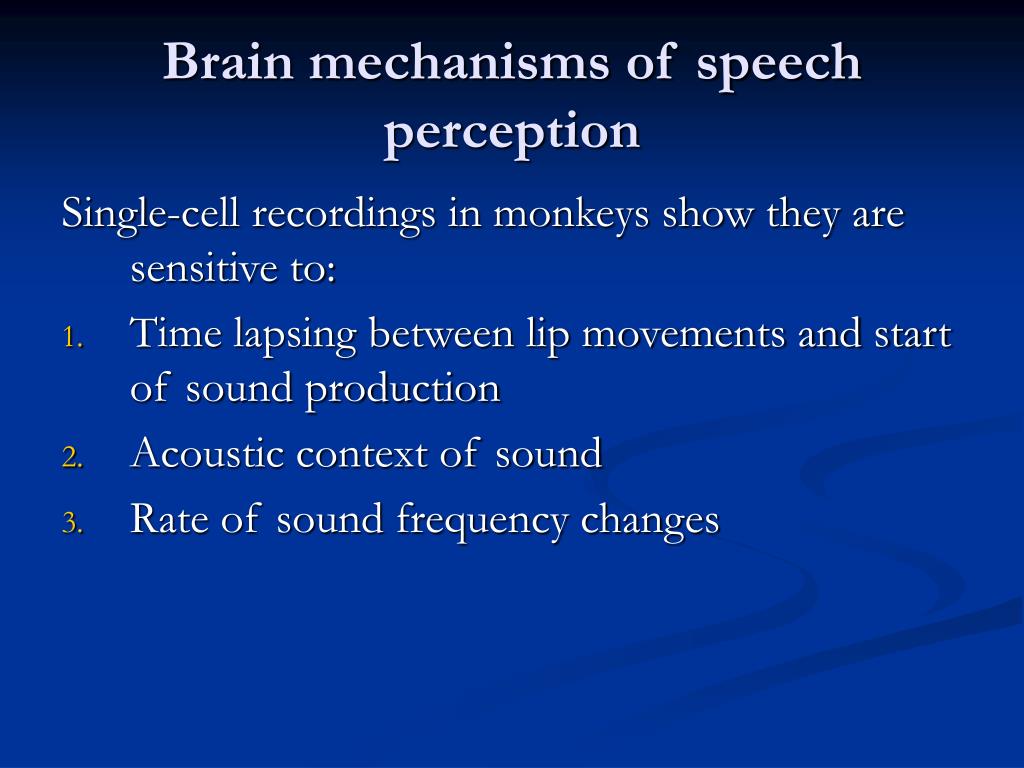 Brain mechanisms of speech perception

Single-cell recordings in monkeys show they are sensitive to:

1. Time lapsing between lip movements and start of sound production
2. Acoustic context of sound
3. Rate of sound frequency changes